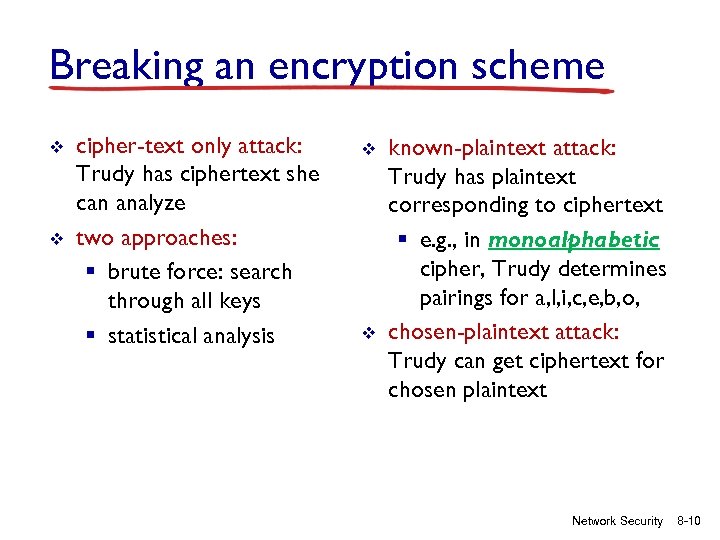 Breaking an encryption scheme

❖ cipher-text only attack: Trudy has ciphertext she can analyze

❖ two approaches:

▪ brute force: search through all keys

▪ statistical analysis

❖ known-plaintext attack: Trudy has plaintext corresponding to ciphertext

▪ e.g., in monoalphabetic cipher, Trudy determines pairings for a,l,i,c,e,b,o,

❖ chosen-plaintext attack: Trudy can get ciphertext for chosen plaintext

Network Security 8-10